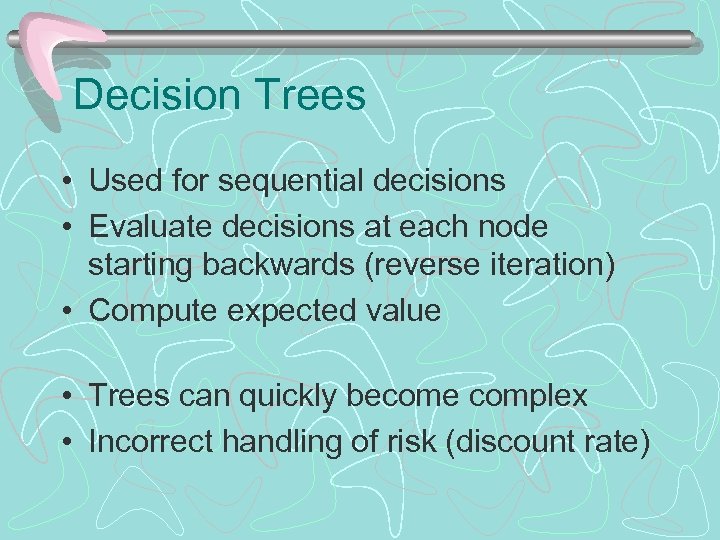 Decision Trees

• Used for sequential decisions
• Evaluate decisions at each node starting backwards (reverse iteration)
• Compute expected value

• Trees can quickly become complex
• Incorrect handling of risk (discount rate)